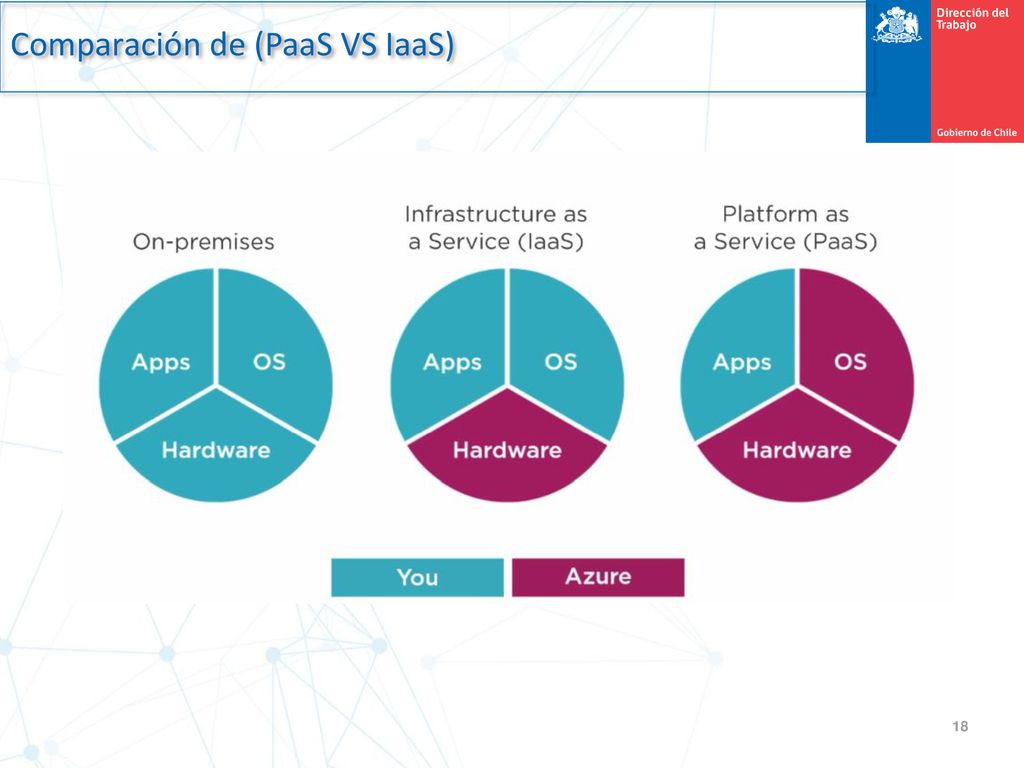 Comparación de (PaaS VS IaaS)

Dirección del Trabajo

Gobierno de Chile

On-premises

Apps

OS

Hardware

Infrastructure as a Service (IaaS)

Apps

OS

Hardware

Platform as a Service (PaaS)

Apps

OS

Hardware

You

Azure

18